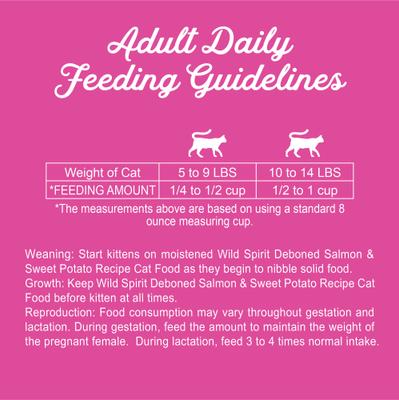 Adult Daily Feeding Guidelines

| Weight of Cat | 5 to 9 LBS | 10 to 14 LBS |
|---|---|---|
| *FEEDING AMOUNT | 1/4 to 1/2 cup | 1/2 to 1 cup |

*The measurements above are based on using a standard 8 ounce measuring cup.

Weaning: Start kittens on moistened Wild Spirit Deboned Salmon & Sweet Potato Recipe Cat Food as they begin to nibble solid food.
Growth: Keep Wild Spirit Deboned Salmon & Sweet Potato Recipe Cat Food before kitten at all times.
Reproduction: Food consumption may vary throughout gestation and lactation. During gestation, feed the amount to maintain the weight of the pregnant female. During lactation, feed 3 to 4 times normal intake.